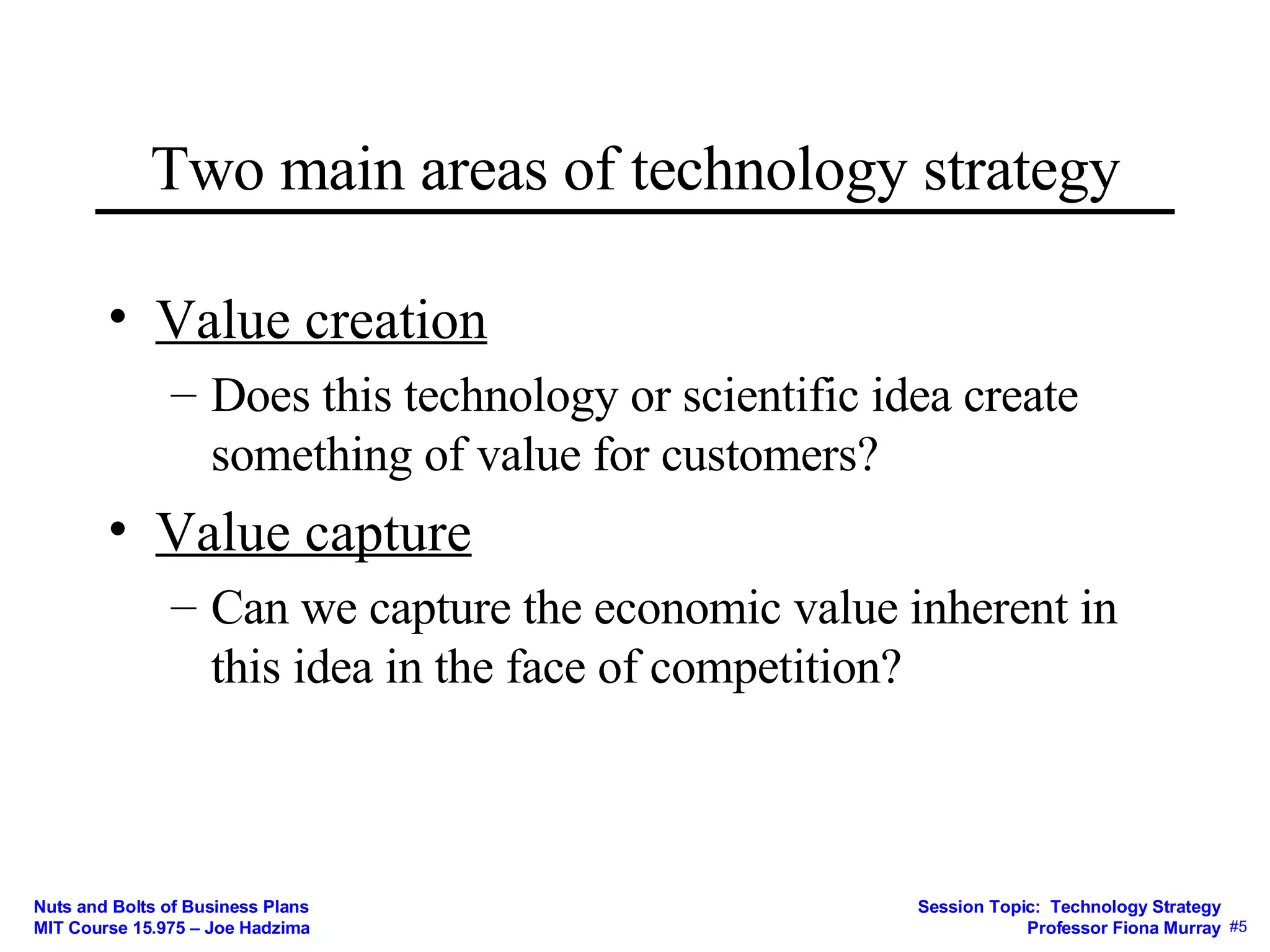 Two main areas of technology strategy

• Value creation
– Does this technology or scientific idea create something of value for customers?

• Value capture
– Can we capture the economic value inherent in this idea in the face of competition?

Nuts and Bolts of Business Plans
MIT Course 15.975 – Joe Hadzima

Session Topic: Technology Strategy
Professor Fiona Murray #5